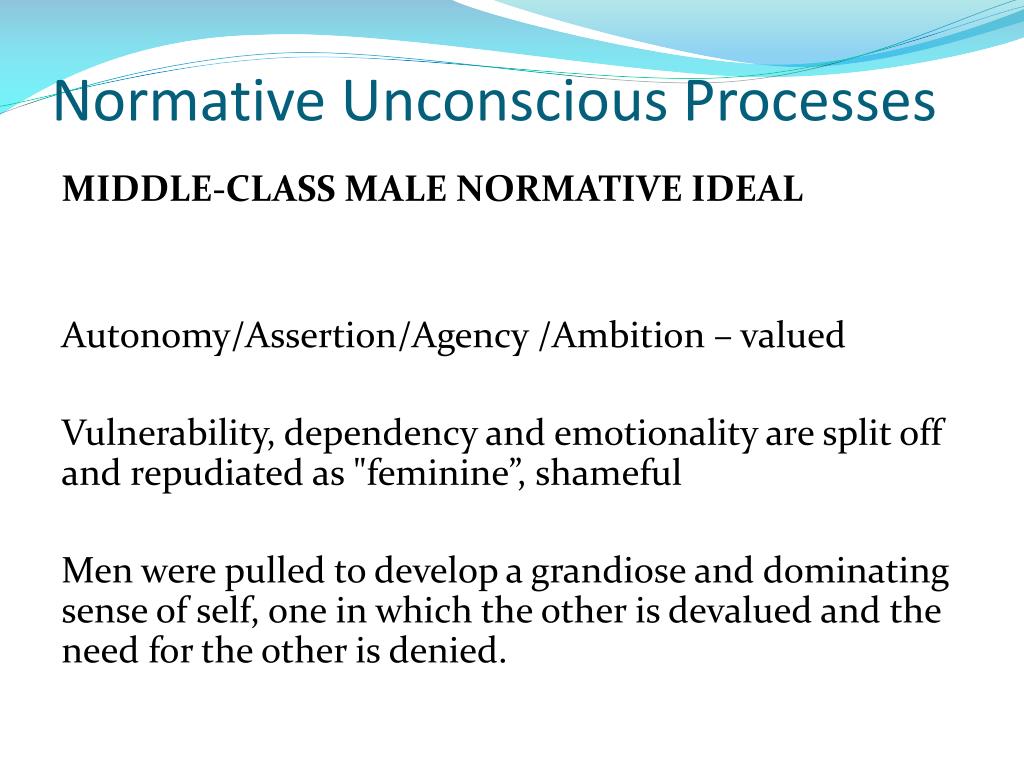 Normative Unconscious Processes

MIDDLE-CLASS MALE NORMATIVE IDEAL

Autonomy/Assertion/Agency /Ambition – valued

Vulnerability, dependency and emotionality are split off and repudiated as "feminine”, shameful

Men were pulled to develop a grandiose and dominating sense of self, one in which the other is devalued and the need for the other is denied.